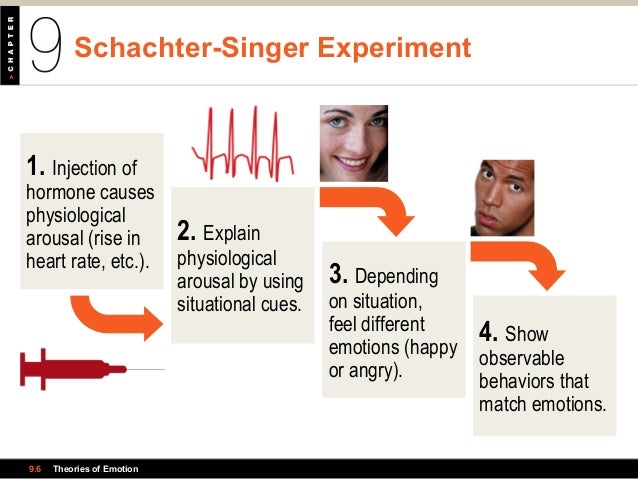 > CHAPTER 9 Schachter-Singer Experiment

1. Injection of hormone causes physiological arousal (rise in heart rate, etc.).

2. Explain physiological arousal by using situational cues.

3. Depending on situation, feel different emotions (happy or angry).

4. Show observable behaviors that match emotions.

9.6 Theories of Emotion